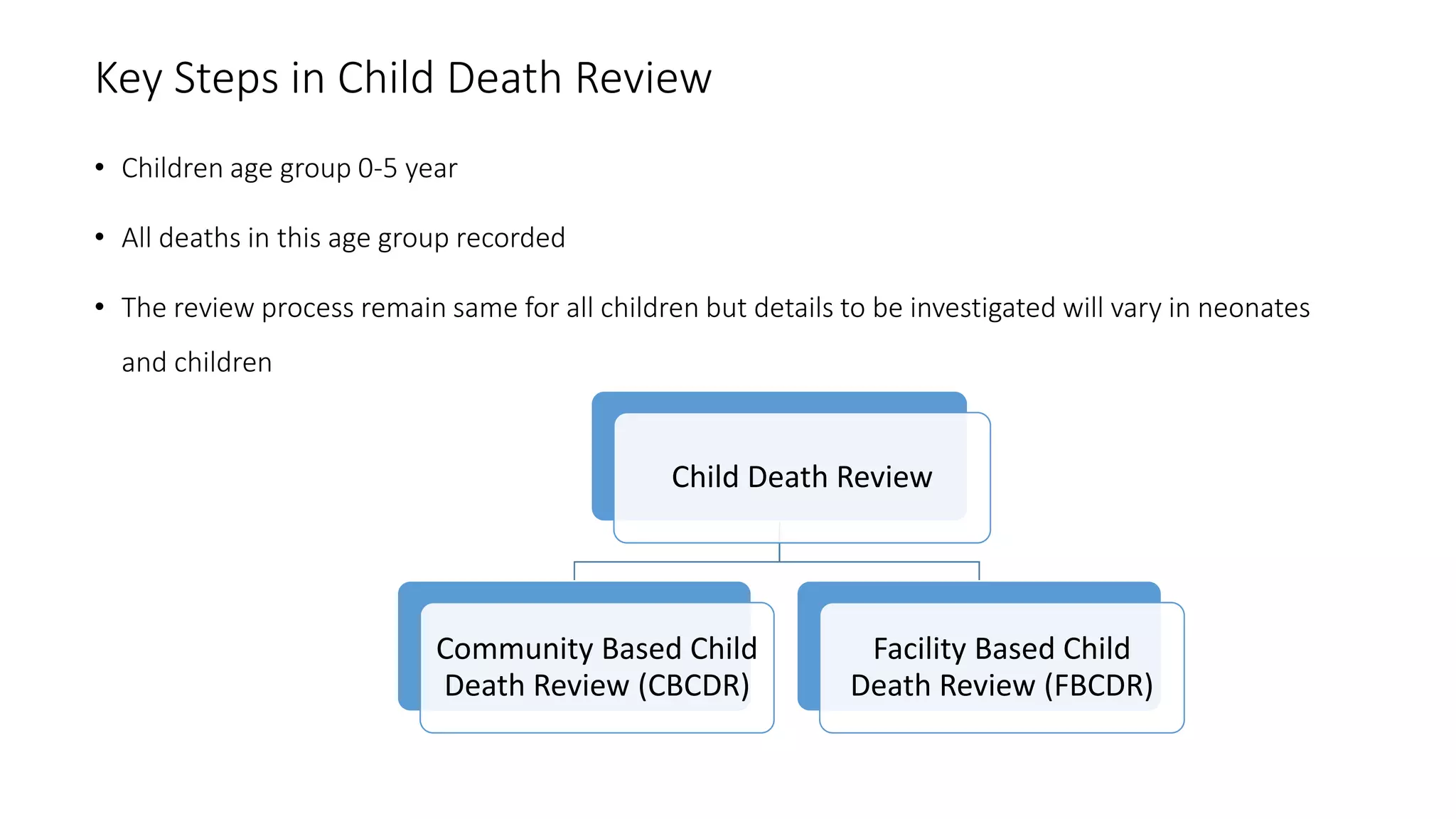 Key Steps in Child Death Review

• Children age group 0-5 year

• All deaths in this age group recorded

• The review process remain same for all children but details to be investigated will vary in neonates and children

Child Death Review

Community Based Child Death Review (CBCDR)

Facility Based Child Death Review (FBCDR)